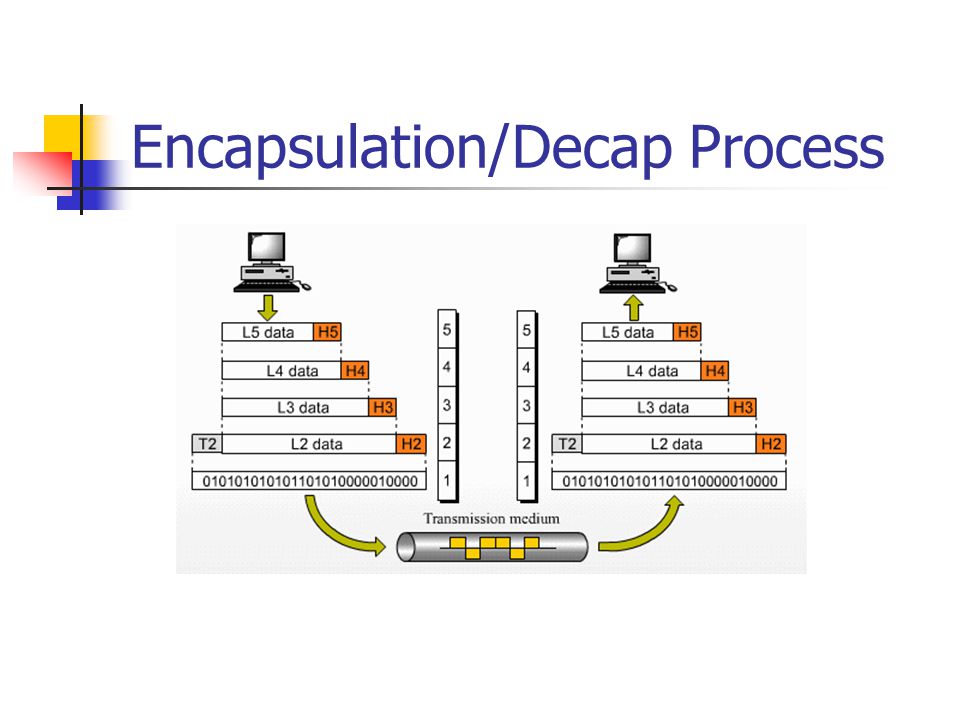 Encapsulation/Decap Process

L5 data H5
L4 data H4
L3 data H3
T2 L2 data H2
010101010101101010000010000

5
4
3
2
1

5
4
3
2
1

L5 data H5
L4 data H4
L3 data H3
T2 L2 data H2
010101010101101010000010000

Transmission medium